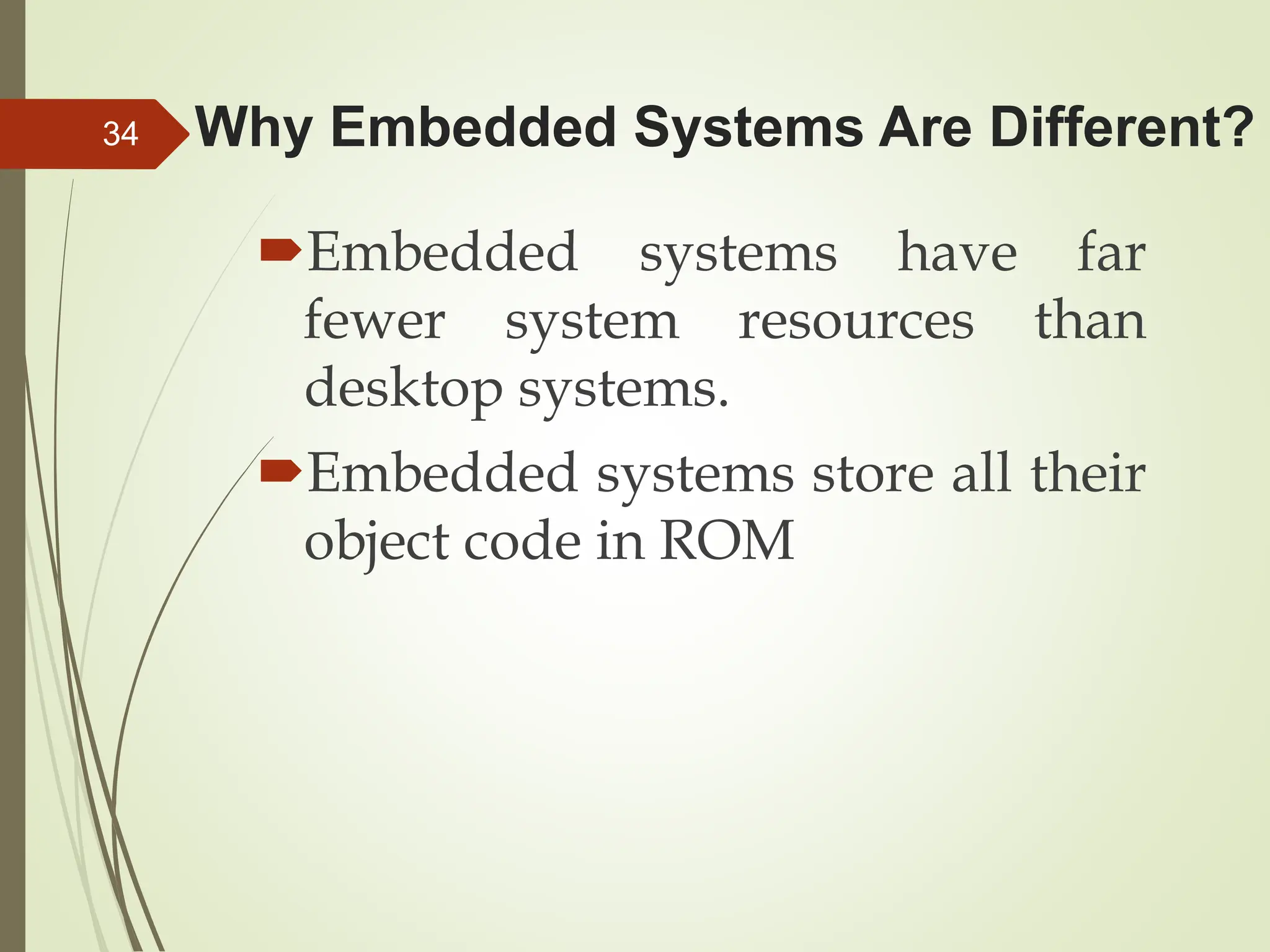 34

Why Embedded Systems Are Different?

Embedded systems have far fewer system resources than desktop systems.

Embedded systems store all their object code in ROM